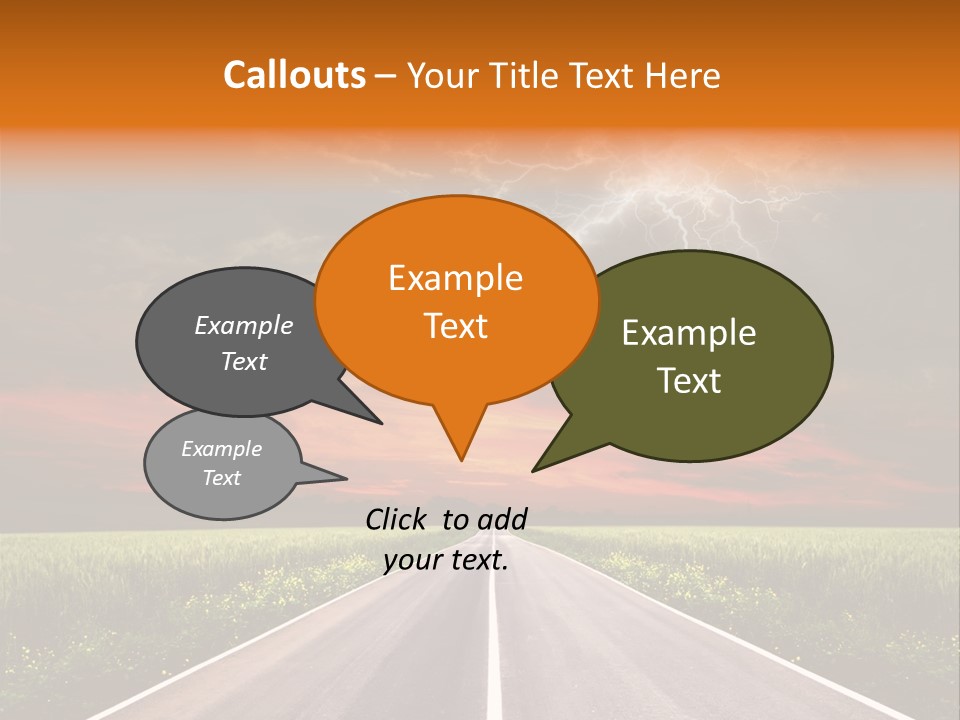 Callouts – Your Title Text Here

Example Text

Example Text

Example Text

Example Text

Click to add your text.